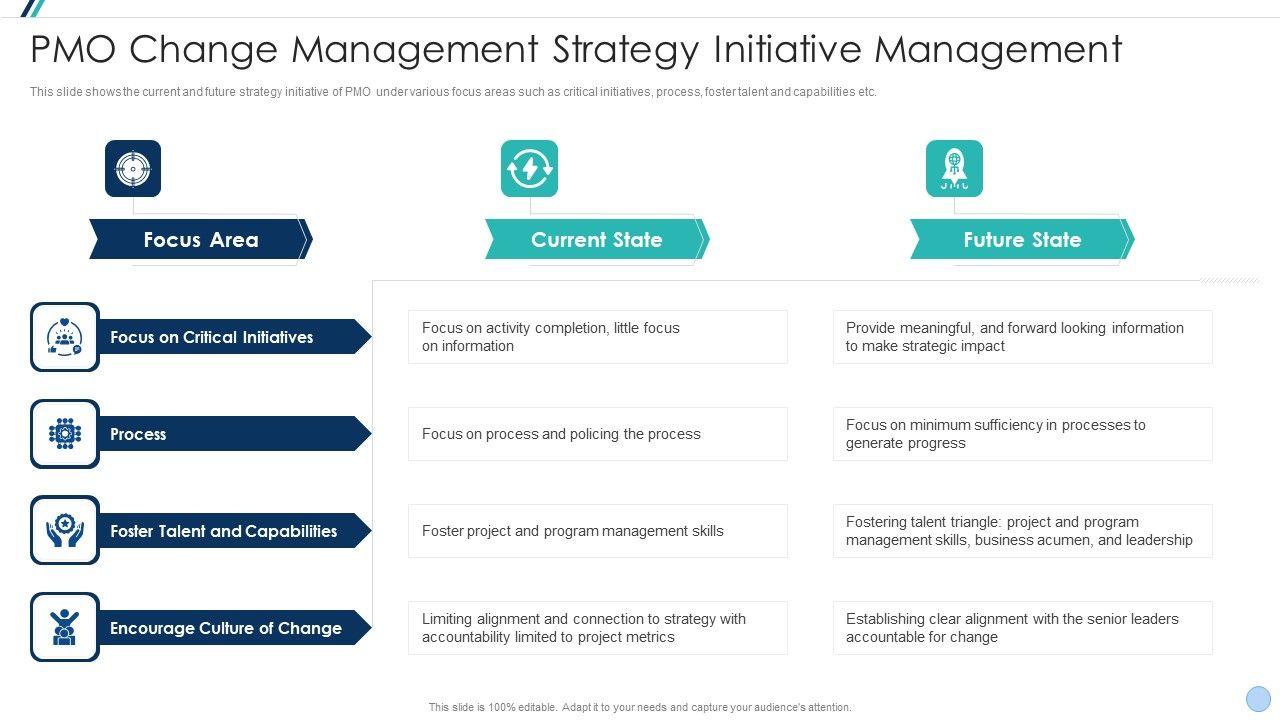 PMO Change Management Strategy Initiative Management

This slide shows the current and future strategy initiative of PMO under various focus areas such as critical initiatives, process, foster talent and capabilities etc.

| Focus Area | Current State | Future State |
|---|---|---|
| Focus on Critical Initiatives | Focus on activity completion, little focus on information | Provide meaningful, and forward looking information to make strategic impact |
| Process | Focus on process and policing the process | Focus on minimum sufficiency in processes to generate progress |
| Foster Talent and Capabilities | Foster project and program management skills | Fostering talent triangle: project and program management skills, business acumen, and leadership |
| Encourage Culture of Change | Limiting alignment and connection to strategy with accountability limited to project metrics | Establishing clear alignment with the senior leaders accountable for change |

This slide is 100% editable. Adapt it to your needs and capture your audience's attention.